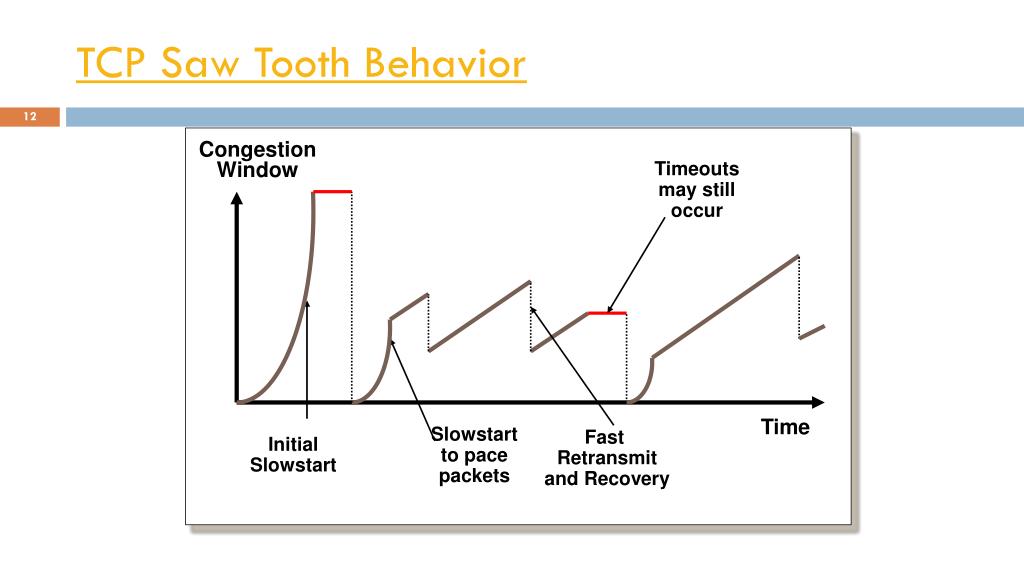 TCP Saw Tooth Behavior

12

Congestion Window

Timeouts may still occur

Time

Initial Slowstart

Slowstart to pace packets

Fast Retransmit and Recovery